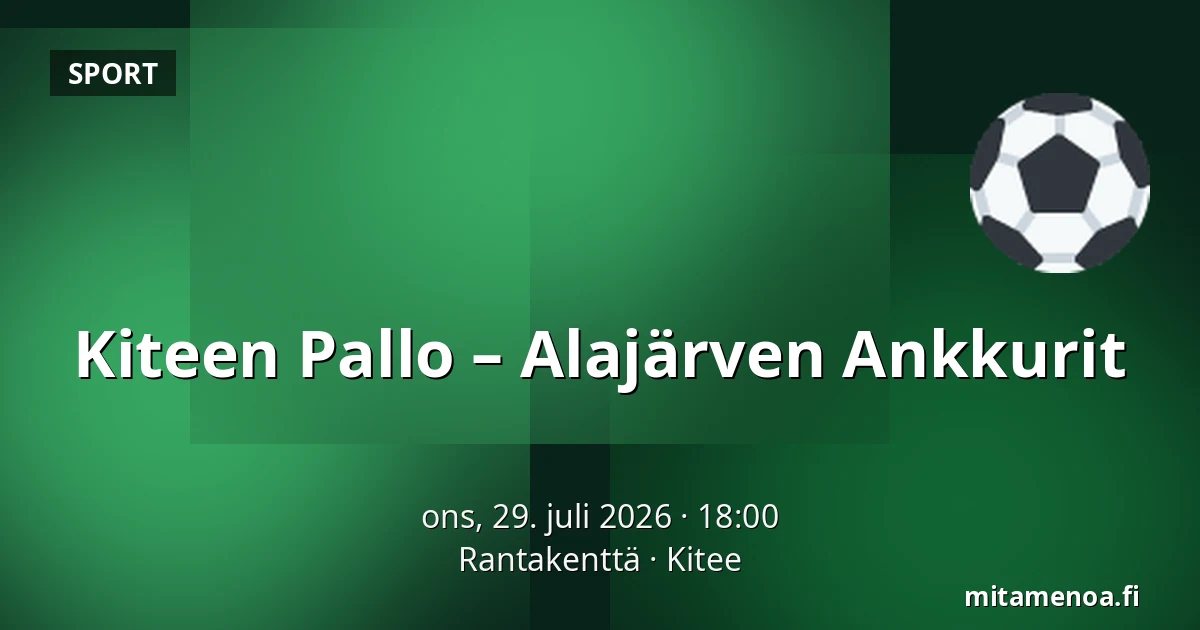 SPORT

Kiteen Pallo – Alajärven Ankkurit

ons, 29. juli 2026 · 18:00
Rantakenttä · Kitee

mitamenoa.fi